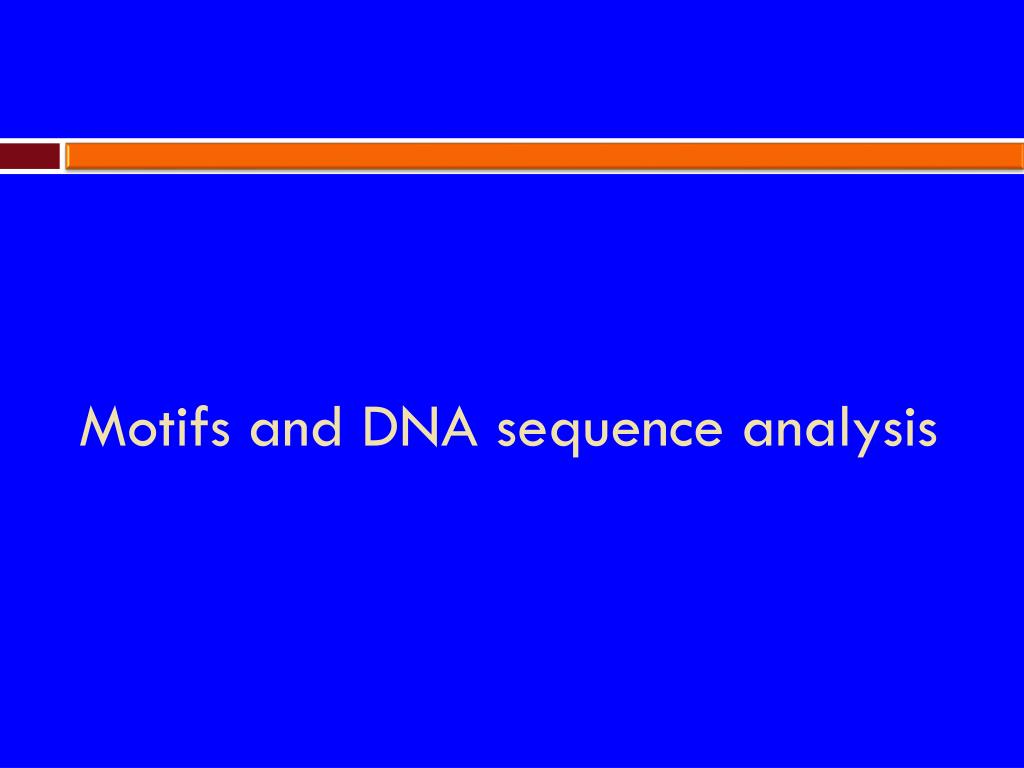 Motifs and DNA sequence analysis